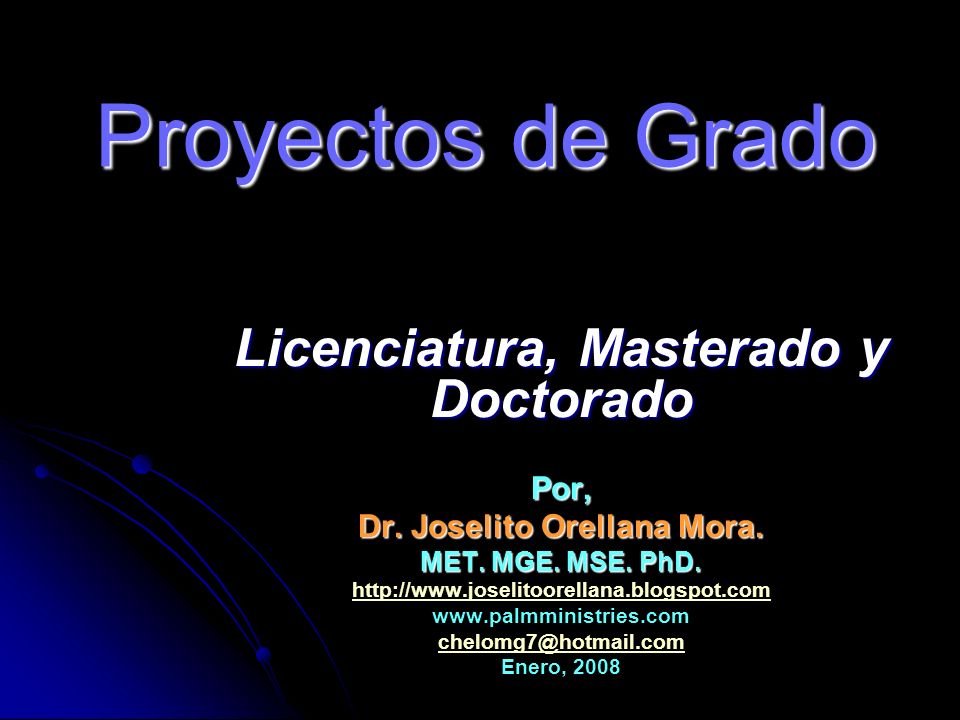 Proyectos de Grado

Licenciatura, Masterado y Doctorado

Por,
Dr. Joselito Orellana Mora.
MET. MGE. MSE. PhD.
http://www.joselitoorellana.blogspot.com
www.palmministries.com
chelomg7@hotmail.com
Enero, 2008